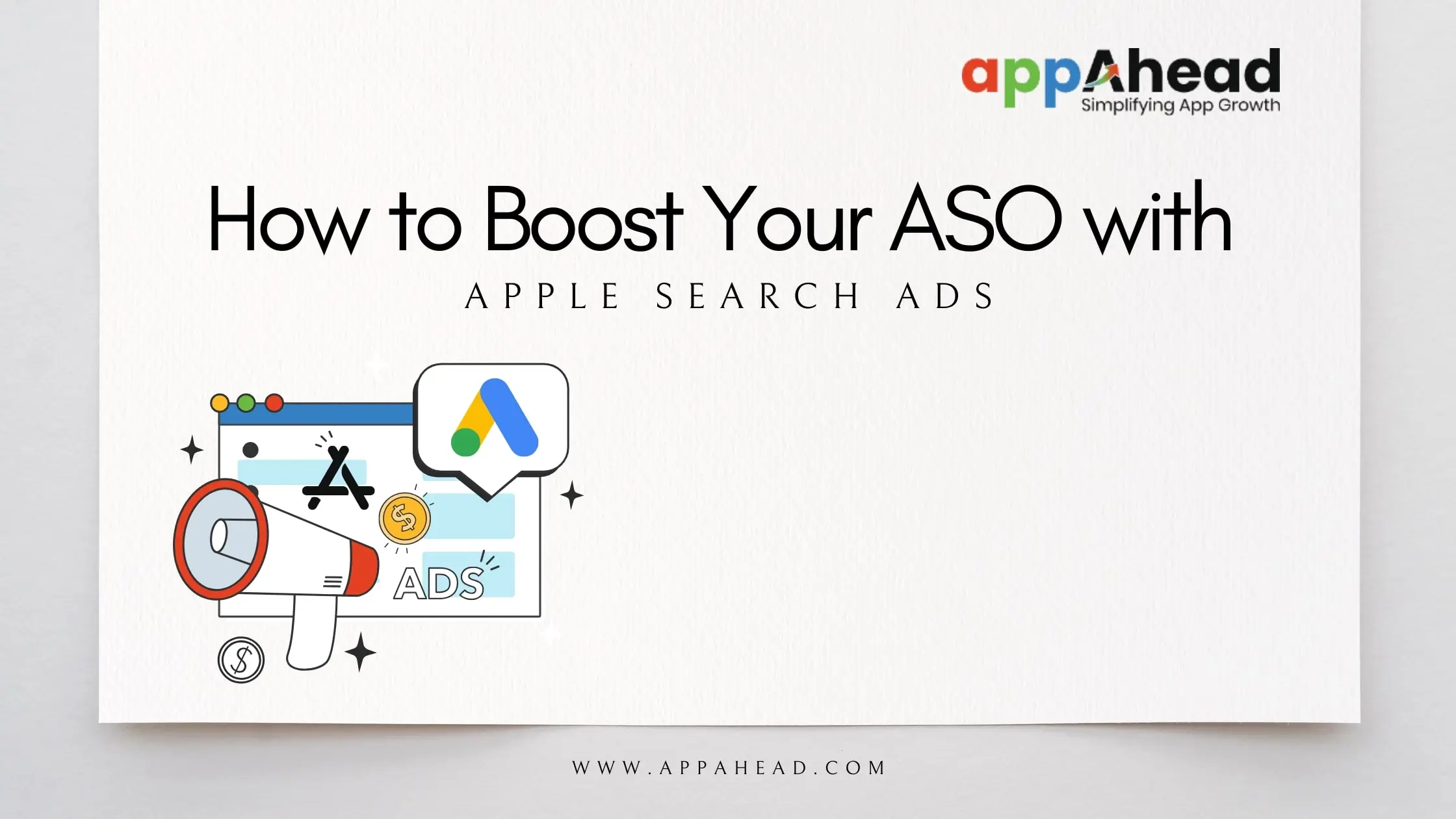 appAhead
Simplifying App Growth

How to Boost Your ASO with

APPLE SEARCH ADS

ADS

WWW.APPAHEAD.COM